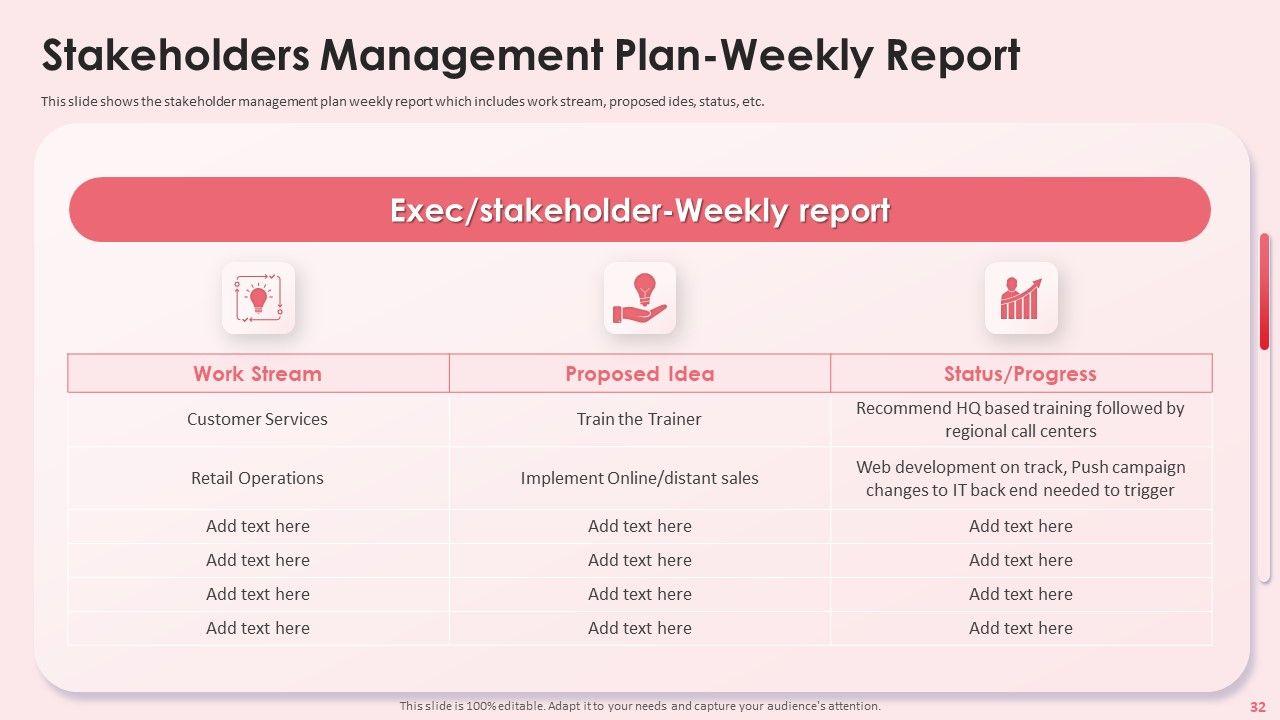 Stakeholders Management Plan-Weekly Report

This slide shows the stakeholder management plan weekly report which includes work stream, proposed ides, status, etc.

Exec/stakeholder-Weekly report

| Work Stream | Proposed Idea | Status/Progress |
|---|---|---|
| Customer Services | Train the Trainer | Recommend HQ based training followed by regional call centers |
| Retail Operations | Implement Online/distant sales | Web development on track, Push campaign changes to IT back end needed to trigger |
| Add text here | Add text here | Add text here |
| Add text here | Add text here | Add text here |
| Add text here | Add text here | Add text here |
| Add text here | Add text here | Add text here |

This slide is 100% editable. Adapt it to your needs and capture your audience's attention.

32